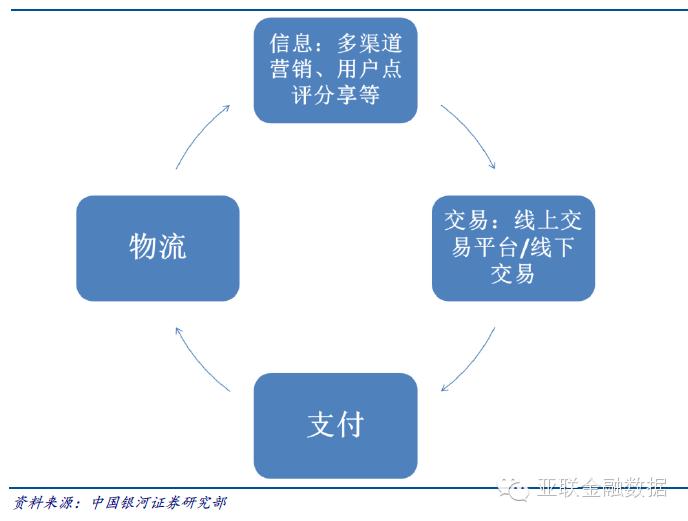 信息：多渠道营销、用户点评分享等

交易：线上交易平台/线下交易

支付

物流

资料来源：中国银河证券研究部

亚联金融数据